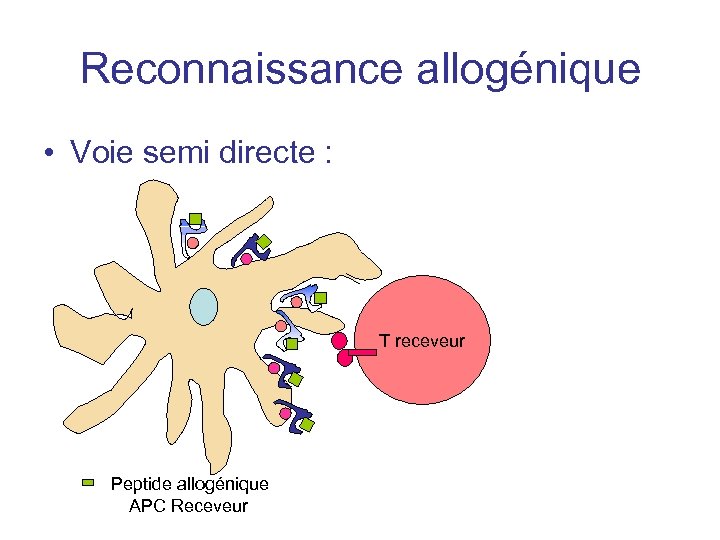 Reconnaissance allogénique

• Voie semi directe :

T receveur

Peptide allogénique
APC Receveur